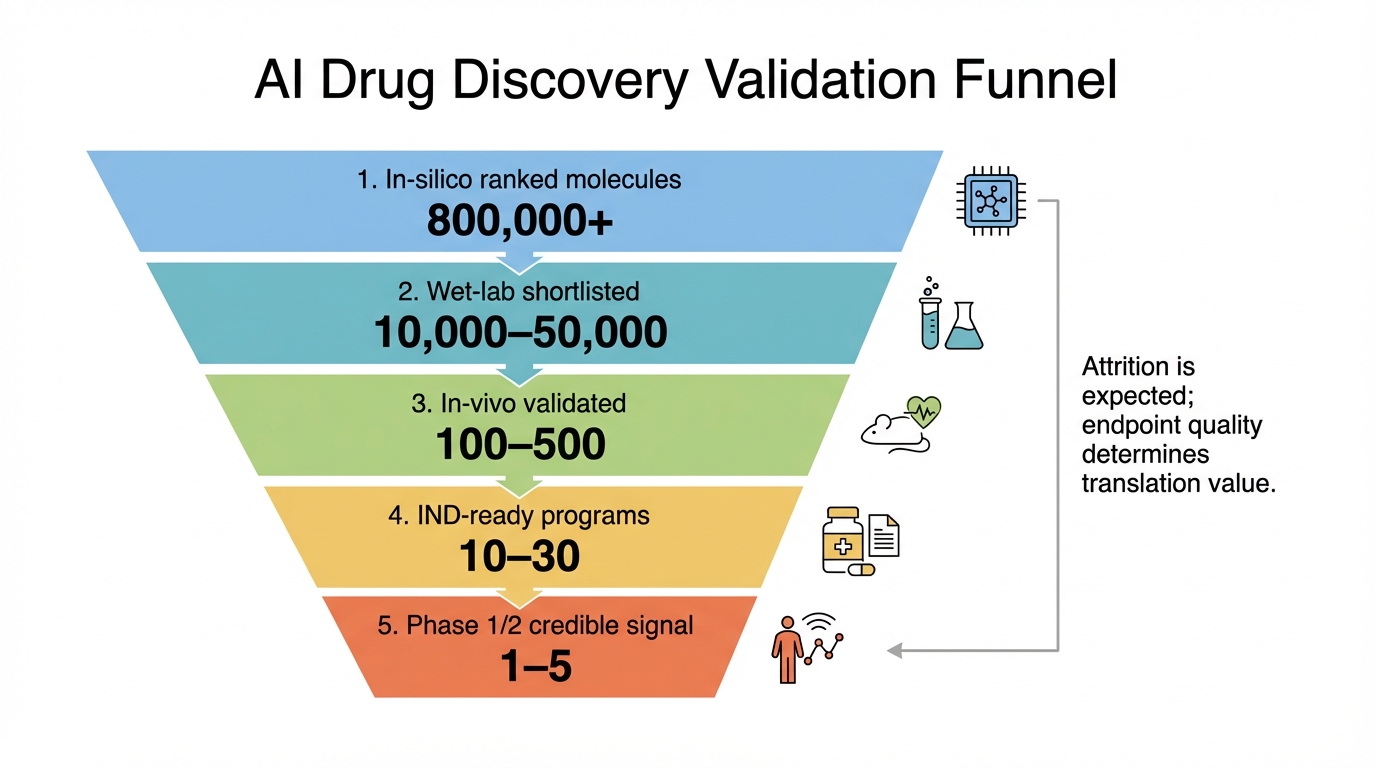 AI Drug Discovery Validation Funnel

1. In-silico ranked molecules
800,000+

2. Wet-lab shortlisted
10,000–50,000

3. In-vivo validated
100–500

4. IND-ready programs
10–30

5. Phase 1/2 credible signal
1–5

Attrition is expected; endpoint quality determines translation value.